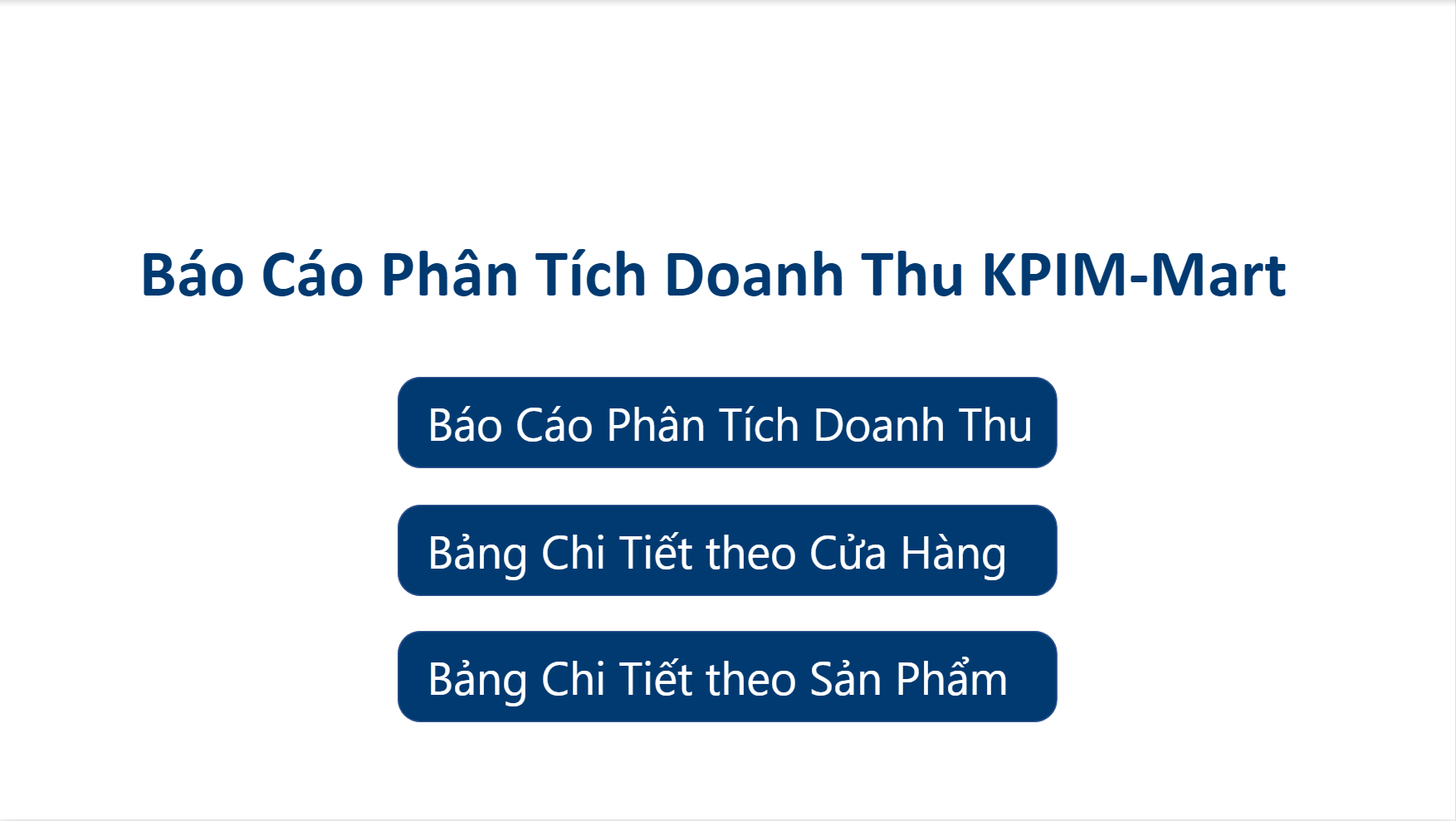 Báo Cáo Phân Tích Doanh Thu KPIM-Mart

Báo Cáo Phân Tích Doanh Thu

Bảng Chi Tiết theo Cửa Hàng

Bảng Chi Tiết theo Sản Phẩm